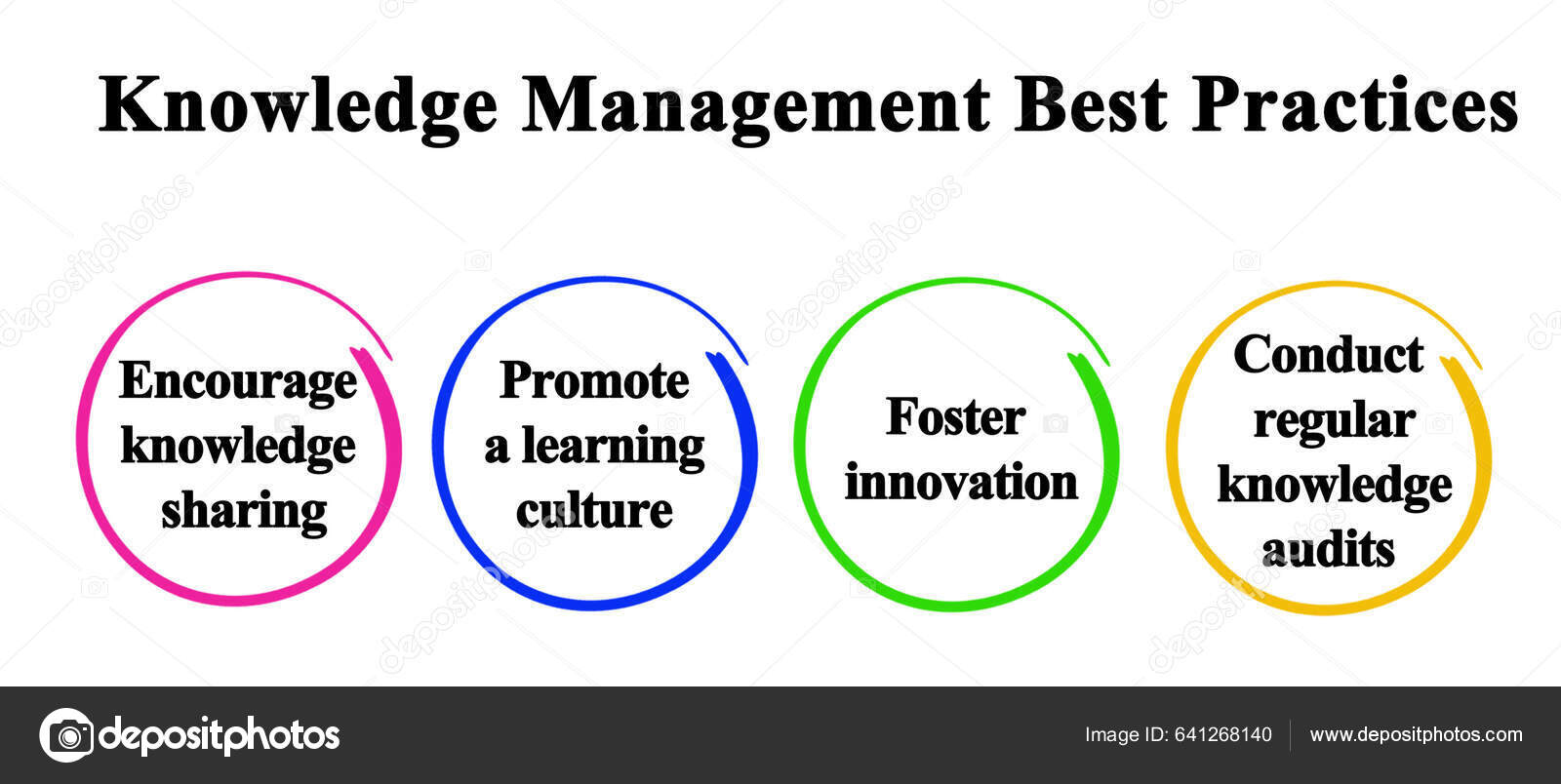 Knowledge Management Best Practices

Encourage knowledge sharing

Promote a learning culture

Foster innovation

Conduct regular knowledge audits

depositphotos

Image ID: 641268140

www.depositphotos.com